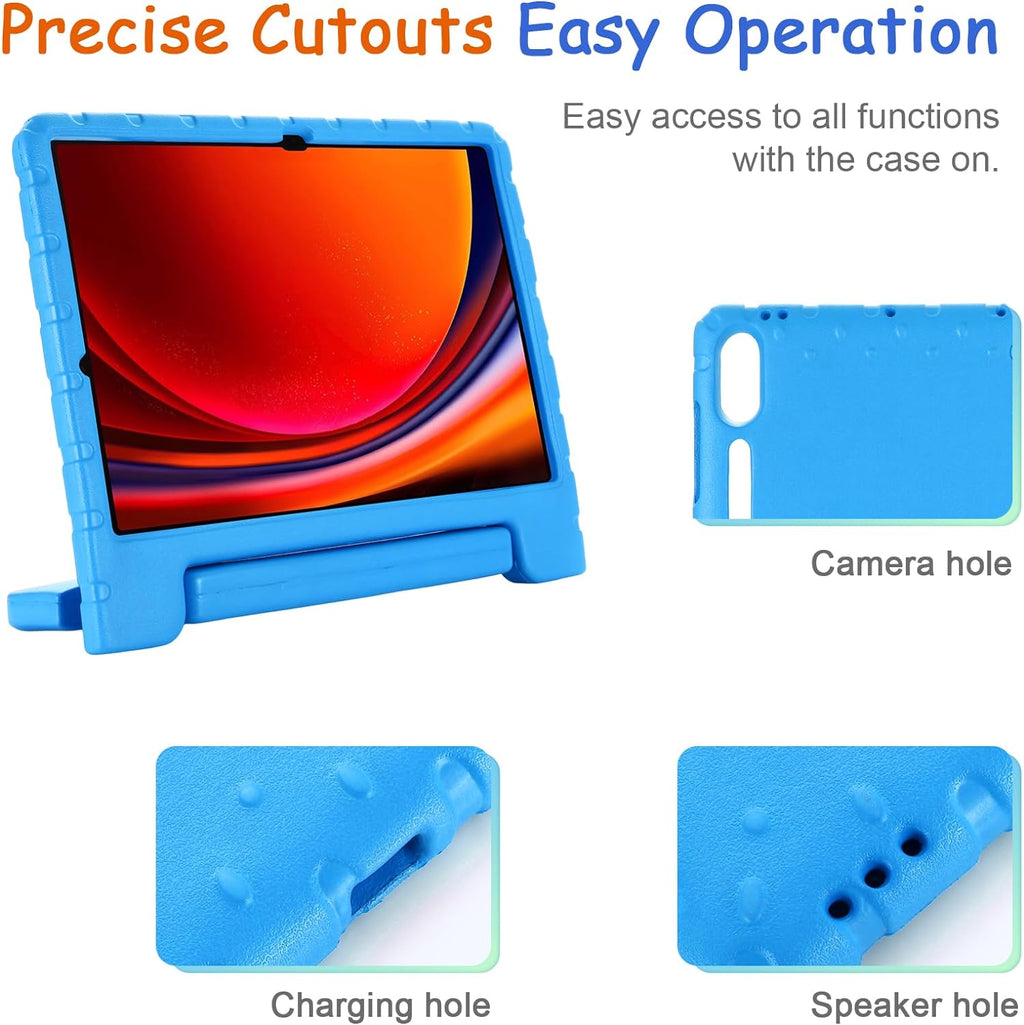 Precise Cutouts Easy Operation

Easy access to all functions with the case on.

Camera hole

Charging hole

Speaker hole